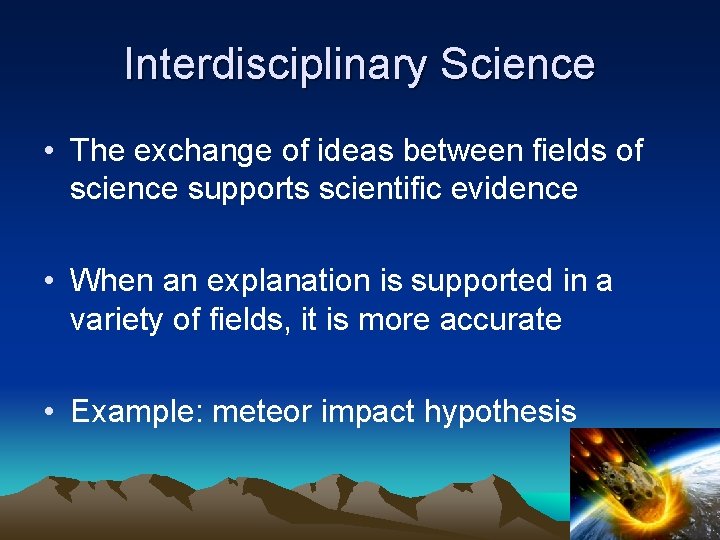 Interdisciplinary Science

• The exchange of ideas between fields of science supports scientific evidence

• When an explanation is supported in a variety of fields, it is more accurate

• Example: meteor impact hypothesis